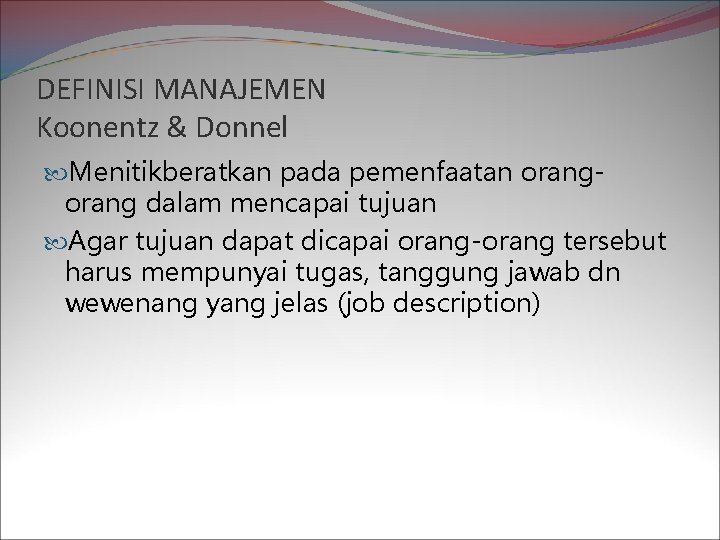 DEFINISI MANAJEMEN
Koonentz & Donnel

Menitikberatkan pada pemenfaatan orang-orang dalam mencapai tujuan

Agar tujuan dapat dicapai orang-orang tersebut harus mempunyai tugas, tanggung jawab dn wewenang yang jelas (job description)